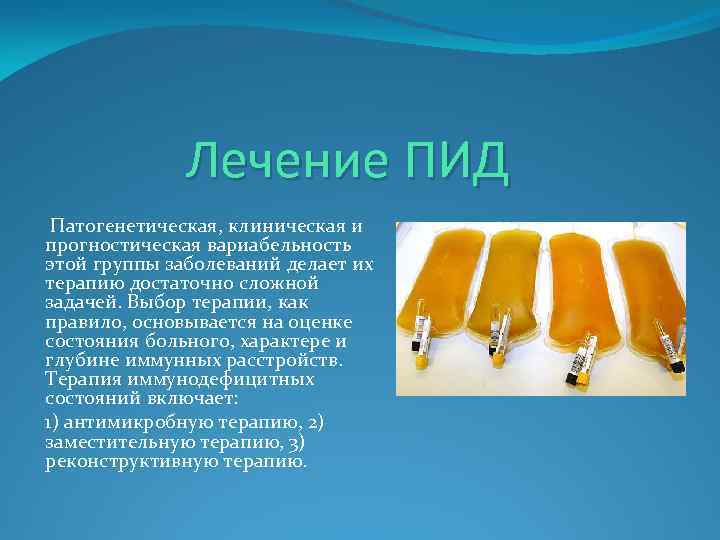 Лечение ПИД

Патогенетическая, клиническая и прогностическая вариабельность этой группы заболеваний делает их терапию достаточно сложной задачей. Выбор терапии, как правило, основывается на оценке состояния больного, характере и глубине иммунных расстройств. Терапия иммунодефицитных состояний включает:

1) антимикробную терапию, 2) заместительную терапию, 3) реконструктивную терапию.